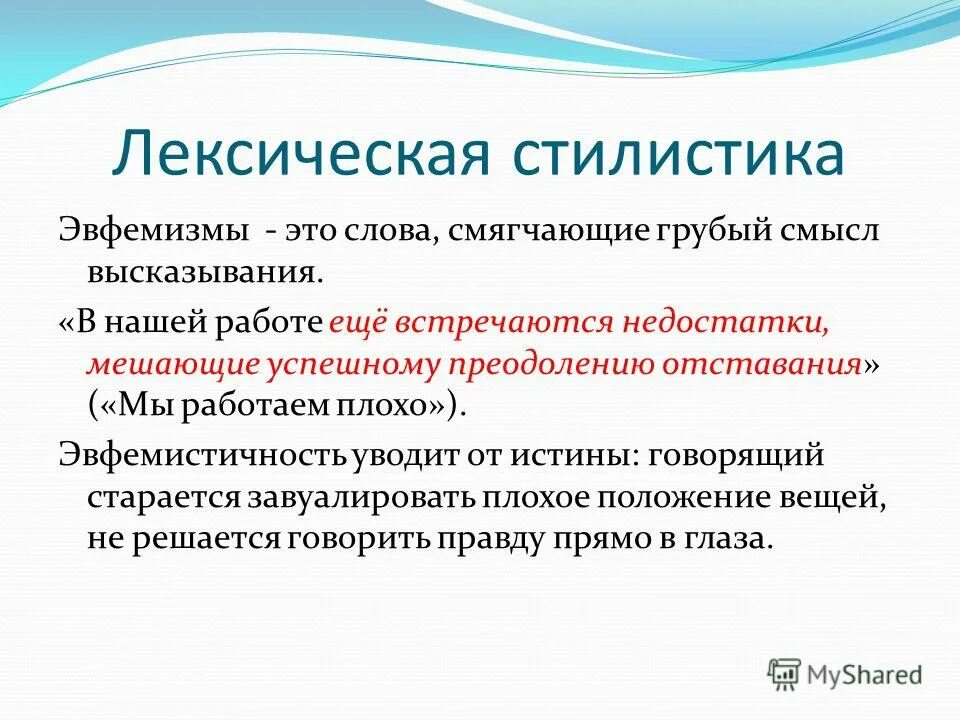 Лексическая стилистика

Эвфемизмы - это слова, смягчающие грубый смысл высказывания.

«В нашей работе ещё встречаются недостатки, мешающие успешному преодолению отставания» («Мы работаем плохо»).

Эвфемистичность уводит от истины: говорящий старается завуалировать плохое положение вещей, не решается говорить правду прямо в глаза.

MyShared